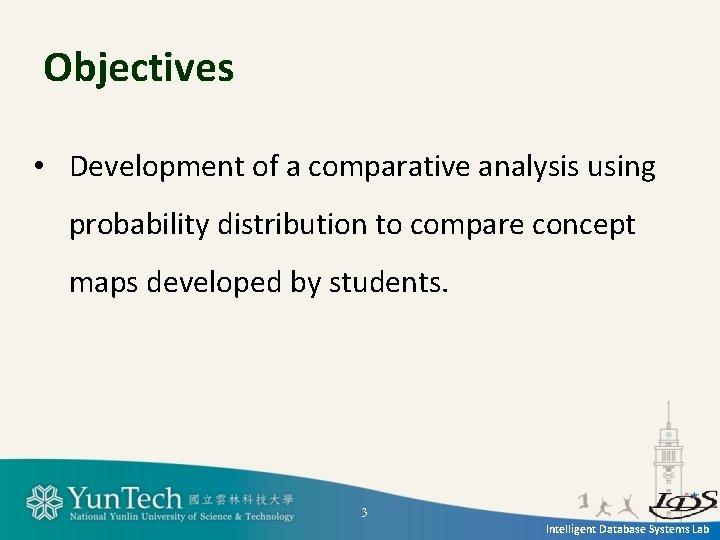 Objectives

• Development of a comparative analysis using probability distribution to compare concept maps developed by students.

YunTech 國立雲林科技大學
National Yunlin University of Science & Technology

3

IDS

Intelligent Database Systems Lab